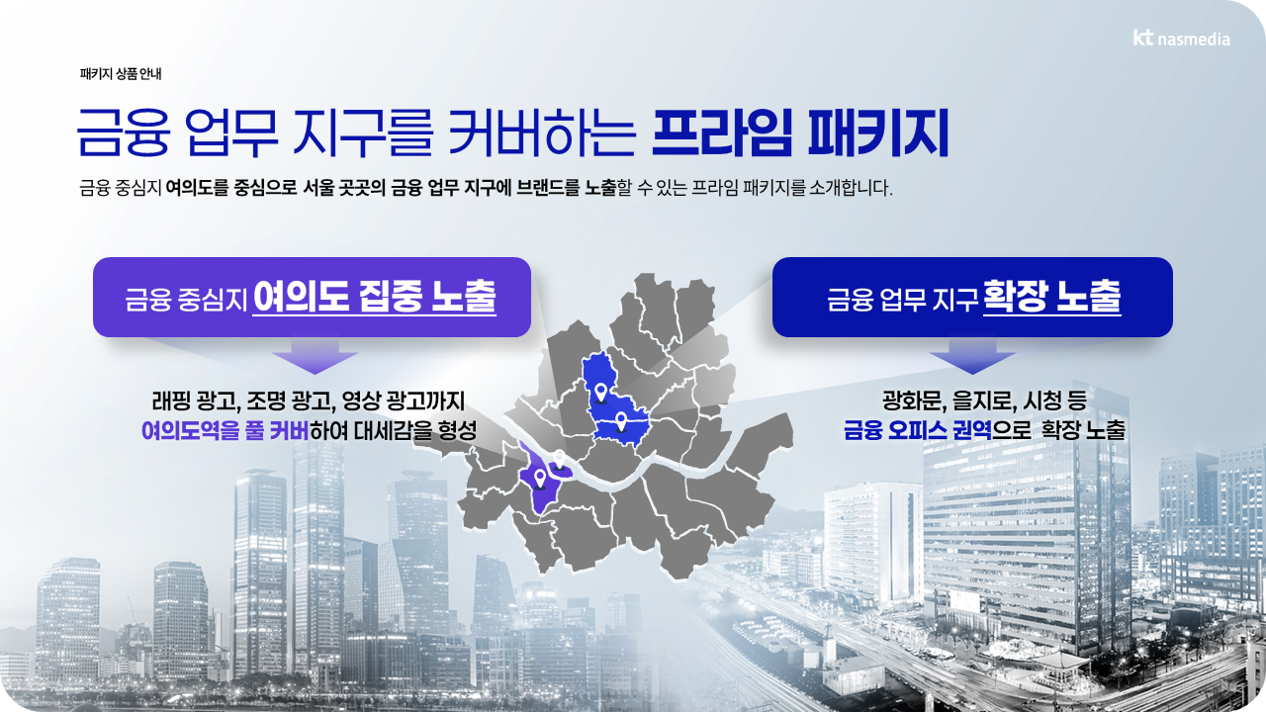 kt nasmedia

패키지 상품 안내

금융 업무 지구를 커버하는 프라임 패키지

금융 중심지 여의도를 중심으로 서울 곳곳의 금융 업무 지구에 브랜드를 노출할 수 있는 프라임 패키지를 소개합니다.

금융 중심지 여의도 집중 노출

래핑 광고, 조명 광고, 영상 광고까지
여의도역을 풀 커버하여 대세감을 형성

금융 업무 지구 확장 노출

광화문, 을지로, 시청 등
금융 오피스 권역으로 확장 노출